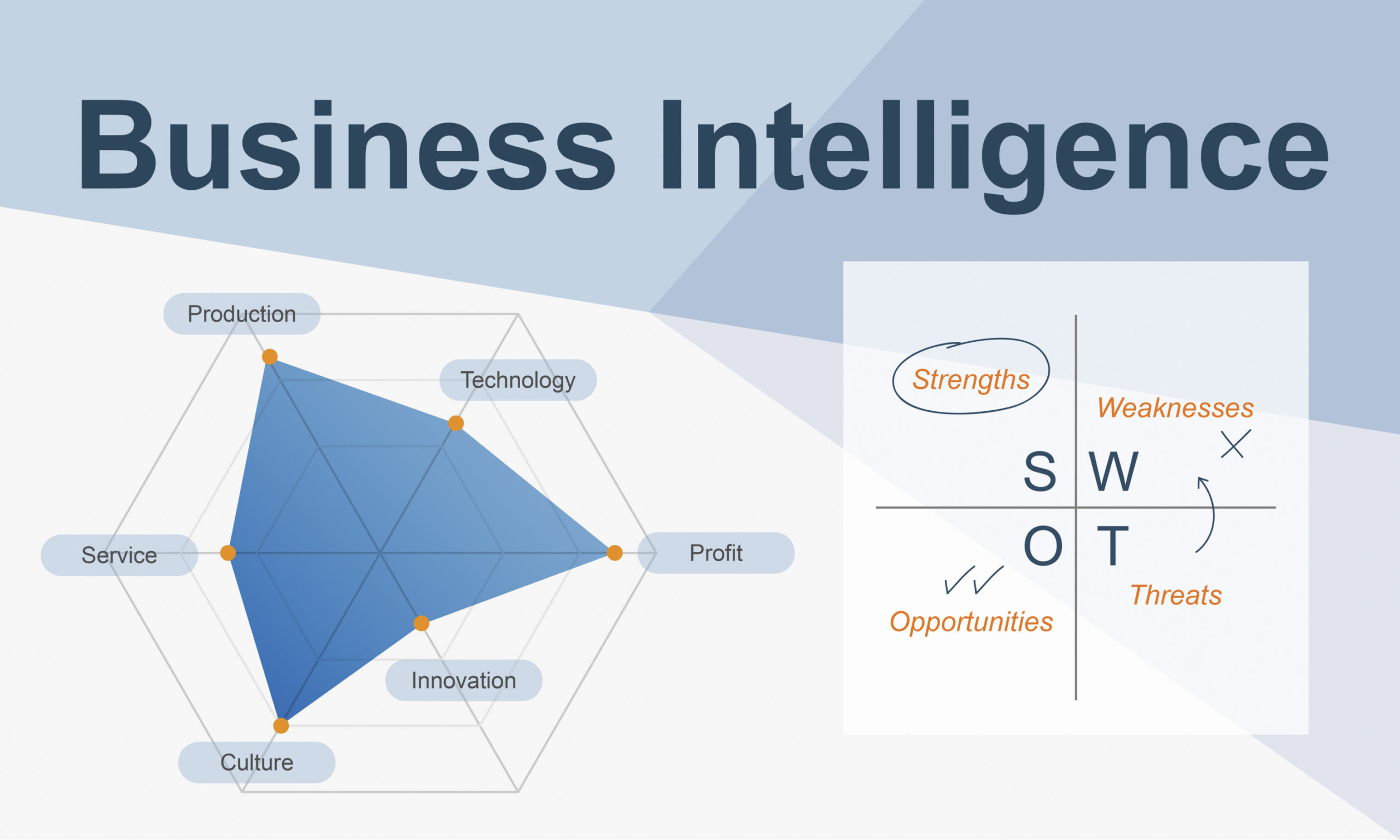 Business Intelligence

Production
Technology
Service
Profit
Innovation
Culture

Strengths
Weaknesses
S W
O T
Opportunities
Threats